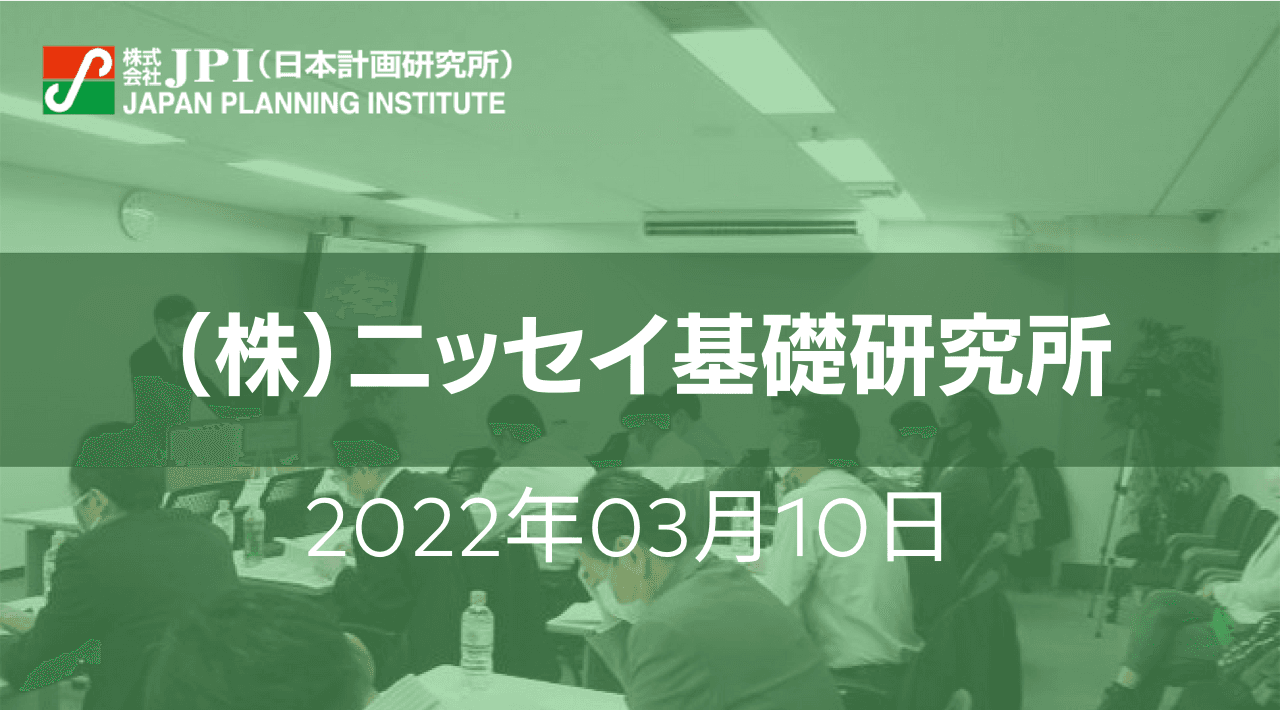 株式会社 JPI（日本計画研究所）
JAPAN PLANNING INSTITUTE

（株）ニッセイ基礎研究所

2022年03月10日